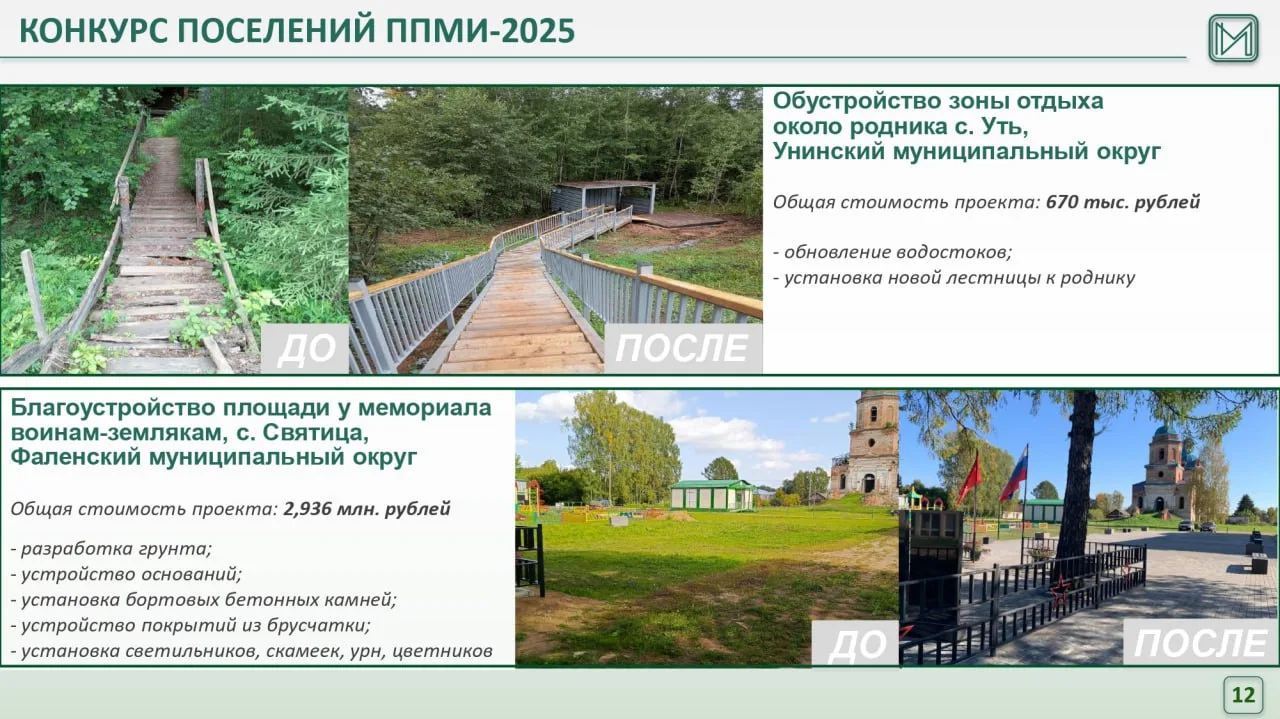 КОНКУРС ПОСЕЛЕНИЙ ППМИ-2025

ДО

ПОСЛЕ

Обустройство зоны отдыха около родника с. Уть, Унинский муниципальный округ

Общая стоимость проекта: 670 тыс. рублей

- обновление водостоков;
- установка новой лестницы к роднику

Благоустройство площади у мемориала воинам-землякам, с. Святица, Фаленский муниципальный округ

Общая стоимость проекта: 2,936 млн. рублей

- разработка грунта;
- устройство оснований;
- установка бортовых бетонных камней;
- устройство покрытий из брусчатки;
- установка светильников, скамеек, урн, цветников

ДО

ПОСЛЕ

12